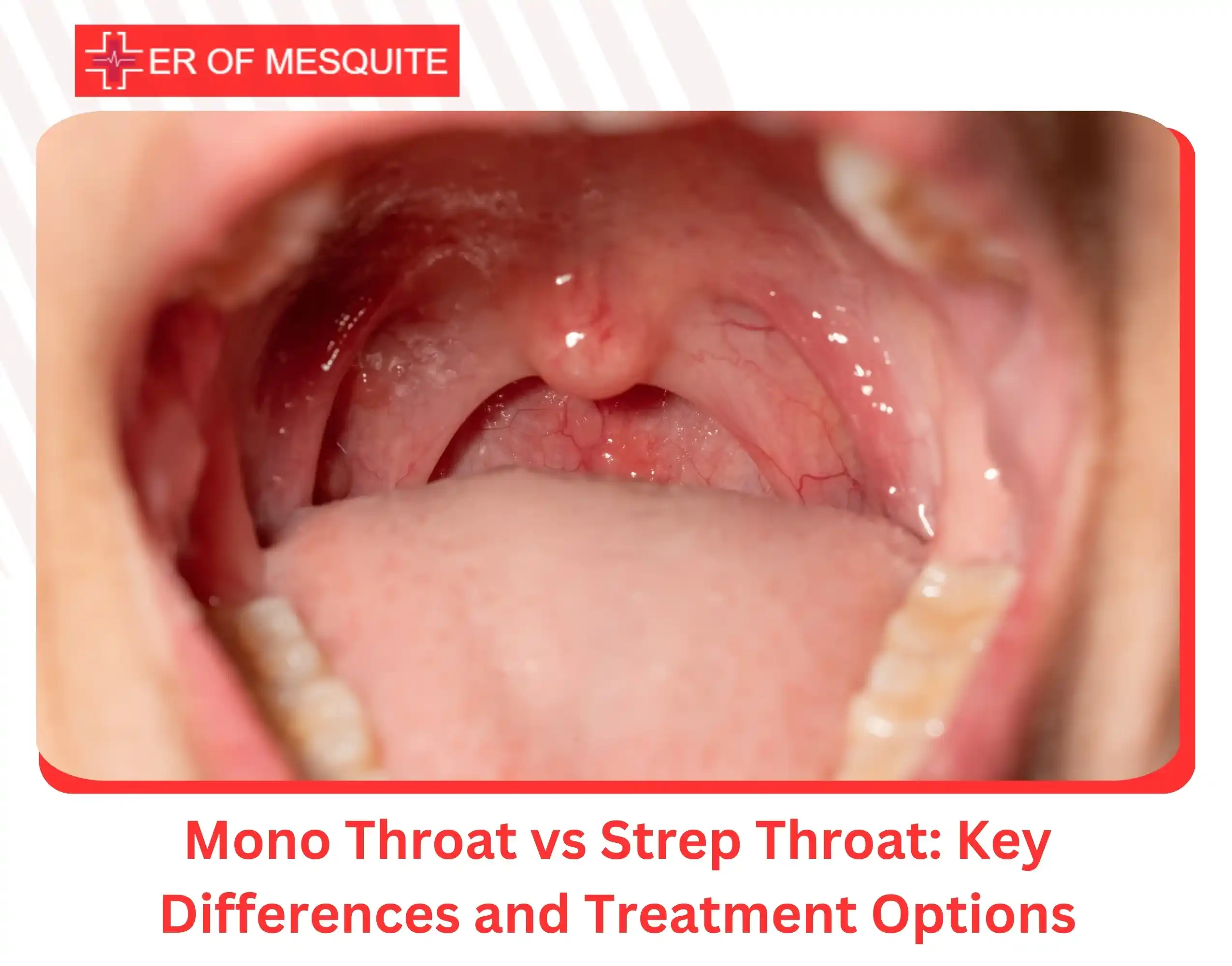 ER OF MESQUITE

Mono Throat vs Strep Throat: Key Differences and Treatment Options